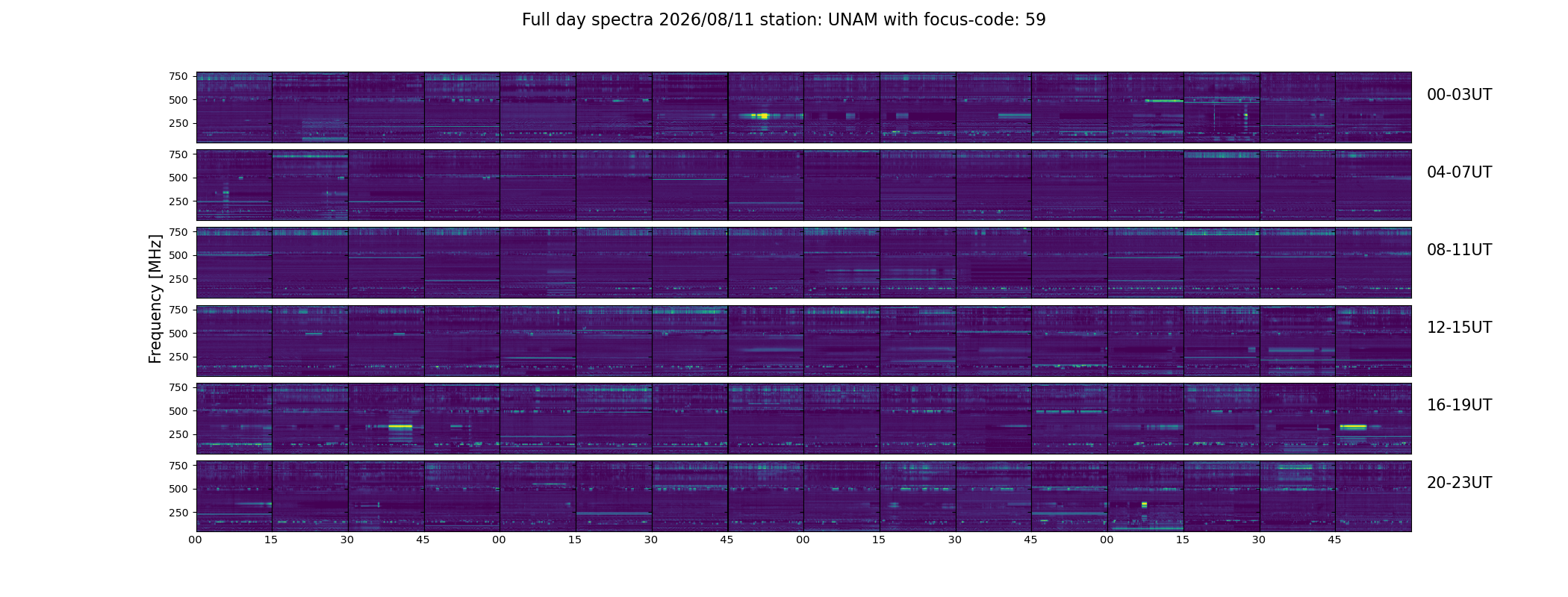 Full day spectra 2026/08/11 station: UNAM with focus-code: 59

Frequency [MHz]

750
500
250

00-03UT

750
500
250

04-07UT

750
500
250

08-11UT

750
500
250

12-15UT

750
500
250

16-19UT

750
500
250

20-23UT

00 15 30 45 00 15 30 45 00 15 30 45 00 15 30 45